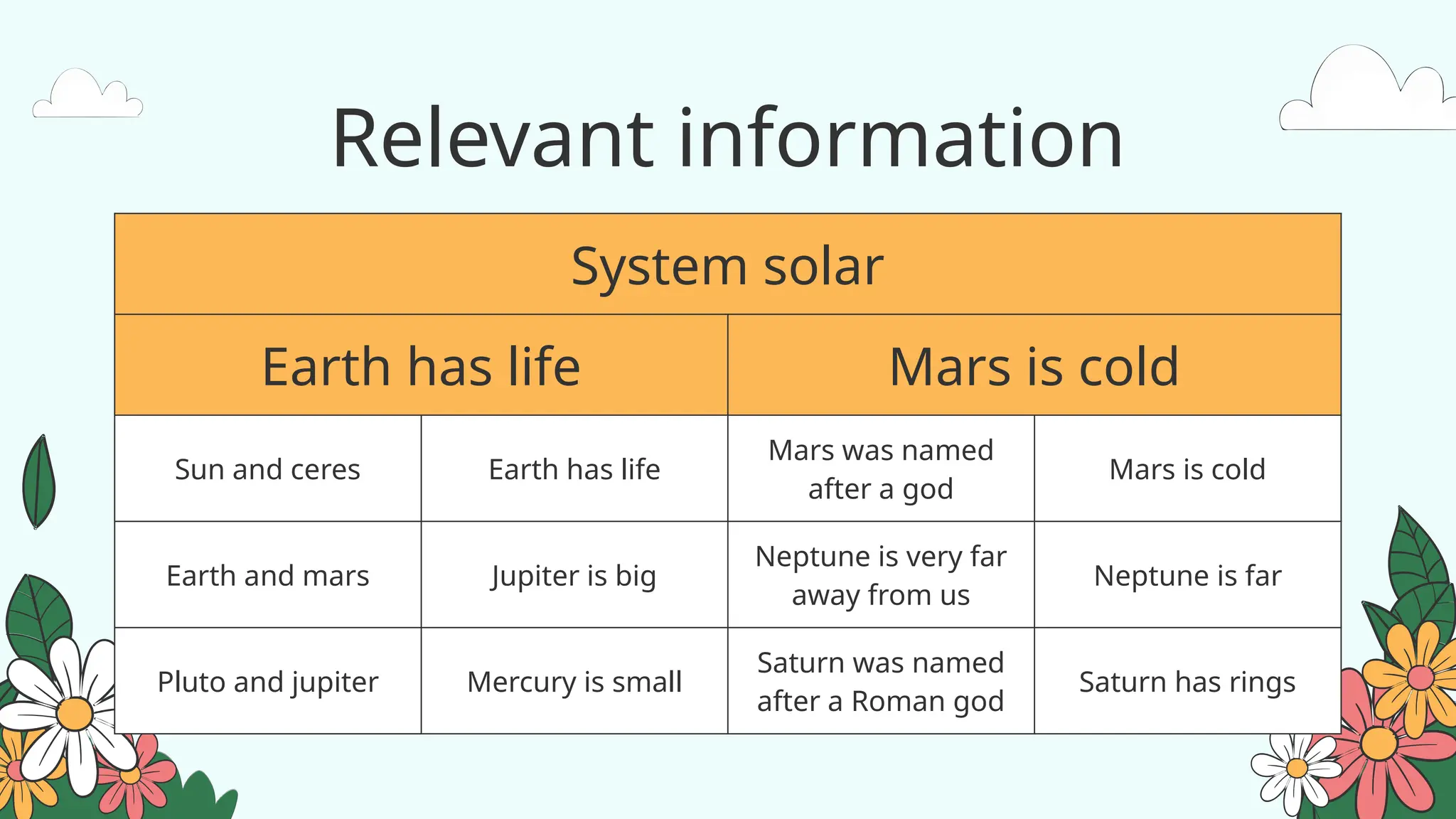 Relevant information

| System solar | | | |
|---|---|---|---|
| Earth has life | | Mars is cold | |
| Sun and ceres | Earth has life | Mars was named after a god | Mars is cold |
| Earth and mars | Jupiter is big | Neptune is very far away from us | Neptune is far |
| Pluto and jupiter | Mercury is small | Saturn was named after a Roman god | Saturn has rings |